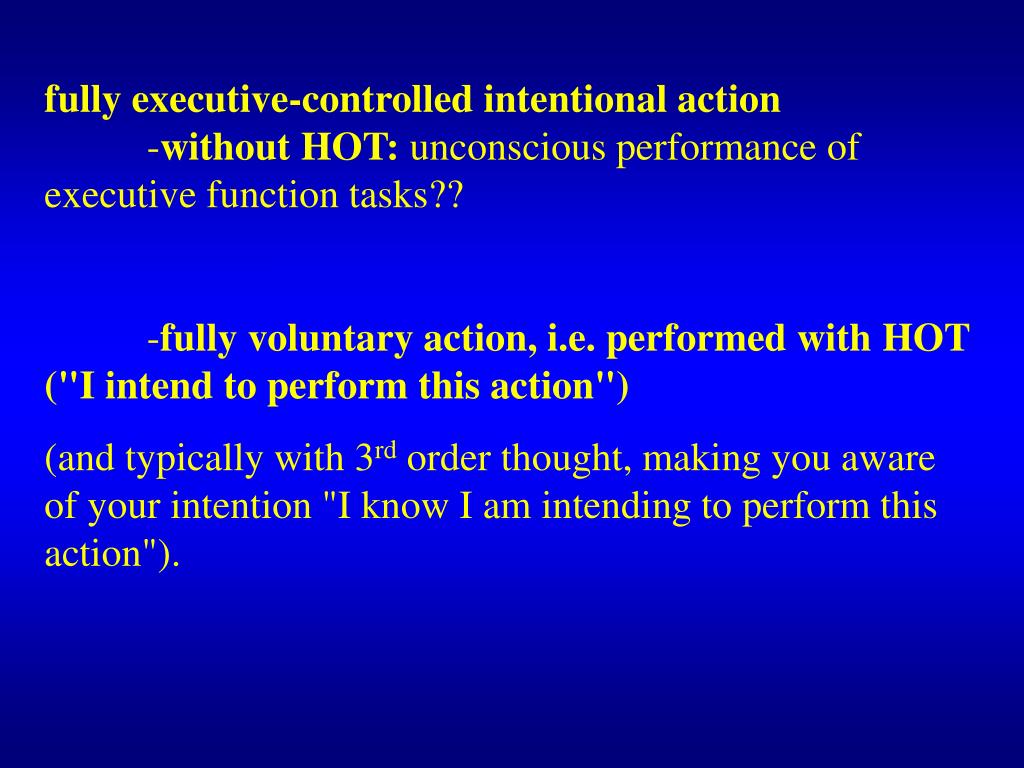 fully executive-controlled intentional action

-without HOT: unconscious performance of executive function tasks??

-fully voluntary action, i.e. performed with HOT ("I intend to perform this action")

(and typically with 3$^{rd}$ order thought, making you aware of your intention "I know I am intending to perform this action").